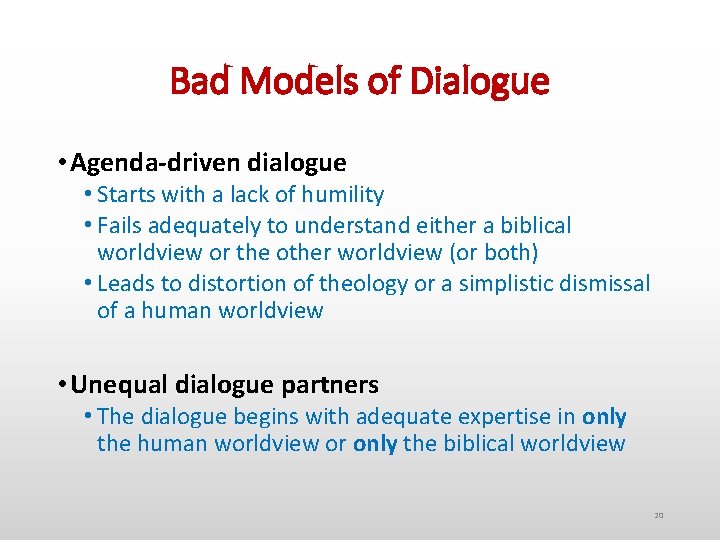 Bad Models of Dialogue

• Agenda-driven dialogue
  • Starts with a lack of humility
  • Fails adequately to understand either a biblical worldview or the other worldview (or both)
  • Leads to distortion of theology or a simplistic dismissal of a human worldview

• Unequal dialogue partners
  • The dialogue begins with adequate expertise in only the human worldview or only the biblical worldview

20